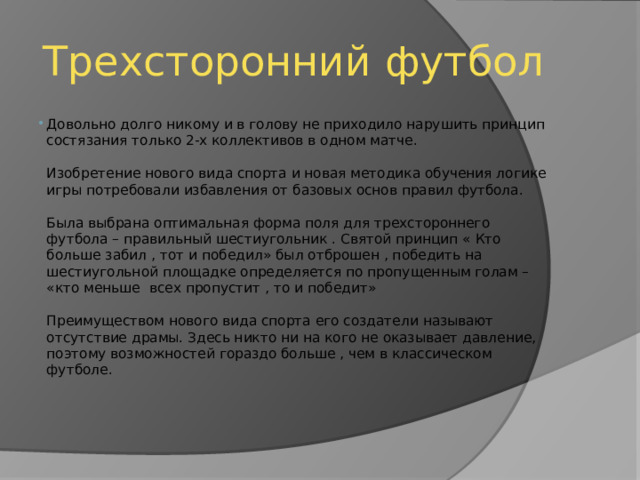 Трехсторонний футбол

Довольно долго никому и в голову не приходило нарушить принцип состязания только 2-х коллективов в одном матче.

Изобретение нового вида спорта и новая методика обучения логике игры потребовали избавления от базовых основ правил футбола.

Была выбрана оптимальная форма поля для трехстороннего футбола – правильный шестиугольник . Святой принцип « Кто больше забил , тот и победил» был отброшен , победить на шестиугольной площадке определяется по пропущенным голам – «кто меньше всех пропустит , то и победит»

Преимуществом нового вида спорта его создатели называют отсутствие драмы. Здесь никто ни на кого не оказывает давление, поэтому возможностей гораздо больше , чем в классическом футболе.